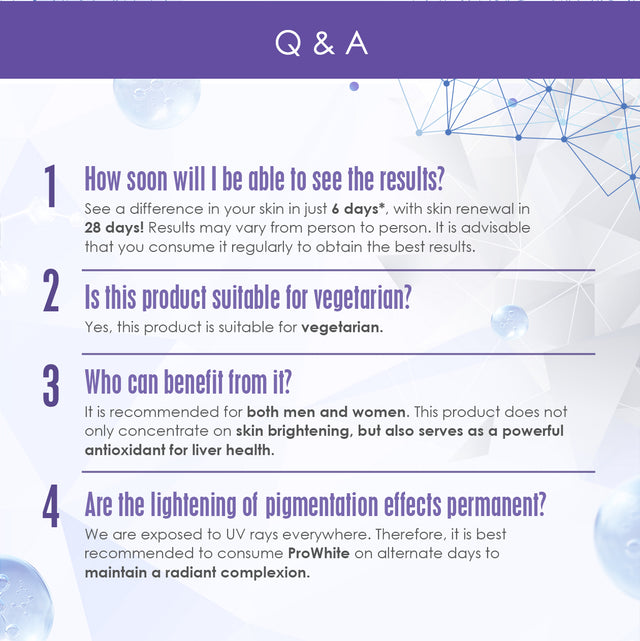 Q & A

1 How soon will I be able to see the results?

See a difference in your skin in just 6 days*, with skin renewal in 28 days! Results may vary from person to person. It is advisable that you consume it regularly to obtain the best results.

2 Is this product suitable for vegetarian?

Yes, this product is suitable for vegetarian.

3 Who can benefit from it?

It is recommended for both men and women. This product does not only concentrate on skin brightening, but also serves as a powerful antioxidant for liver health.

4 Are the lightening of pigmentation effects permanent?

We are exposed to UV rays everywhere. Therefore, it is best recommended to consume ProWhite on alternate days to maintain a radiant complexion.